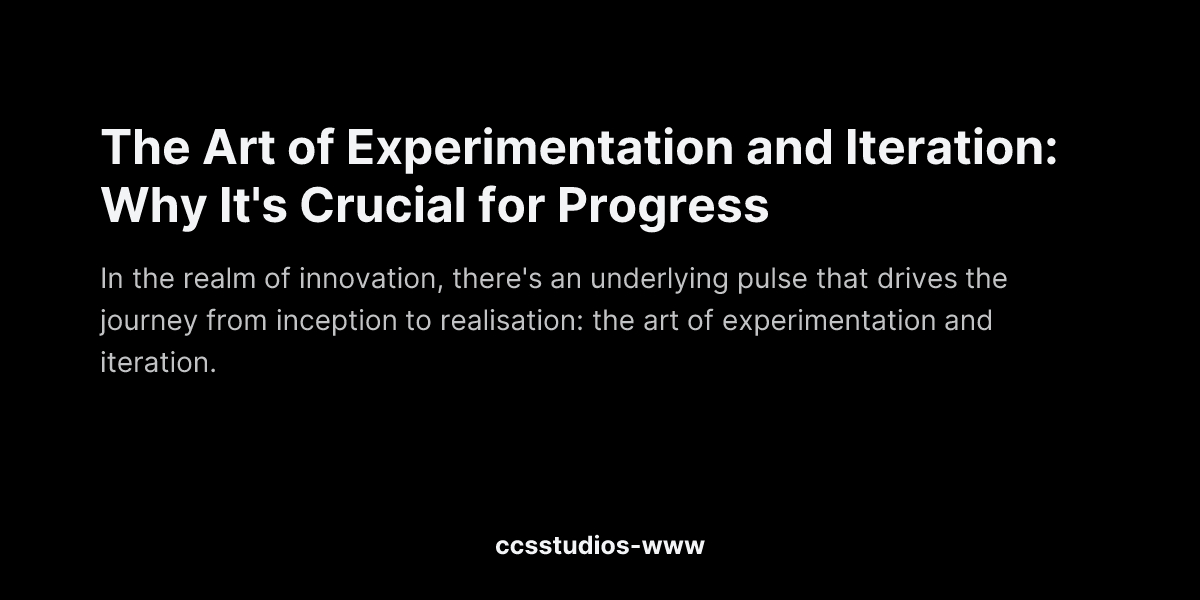 The Art of Experimentation and Iteration: Why It's Crucial for Progress

In the realm of innovation, there's an underlying pulse that drives the journey from inception to realisation: the art of experimentation and iteration.

ccsstudios-www